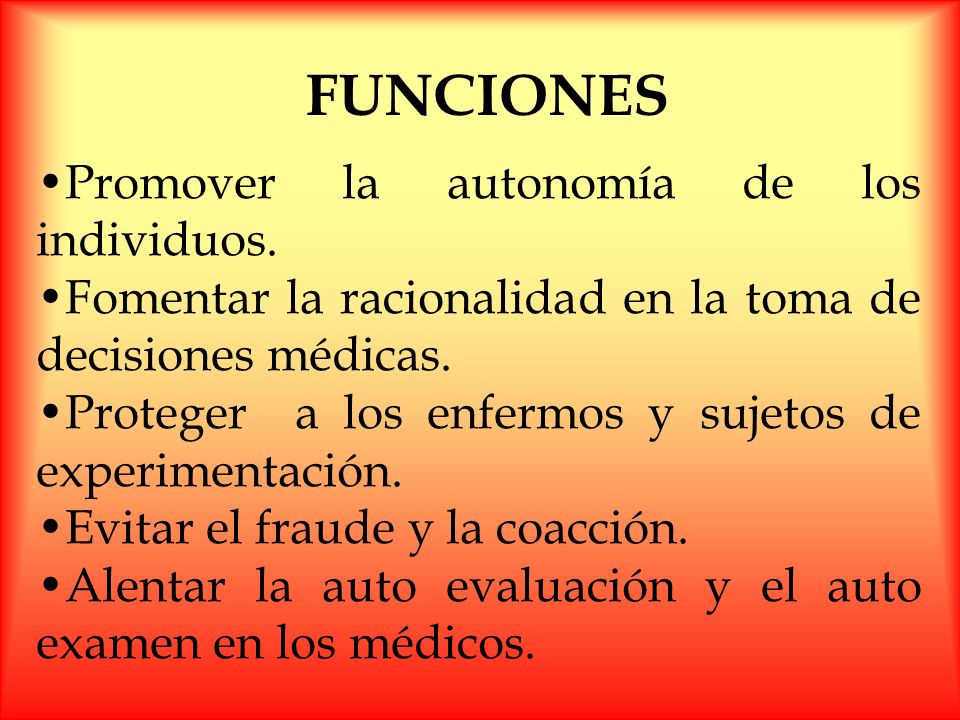 FUNCIONES

•Promover la autonomía de los individuos.

•Fomentar la racionalidad en la toma de decisiones médicas.

•Proteger a los enfermos y sujetos de experimentación.

•Evitar el fraude y la coacción.

•Alentar la auto evaluación y el auto examen en los médicos.